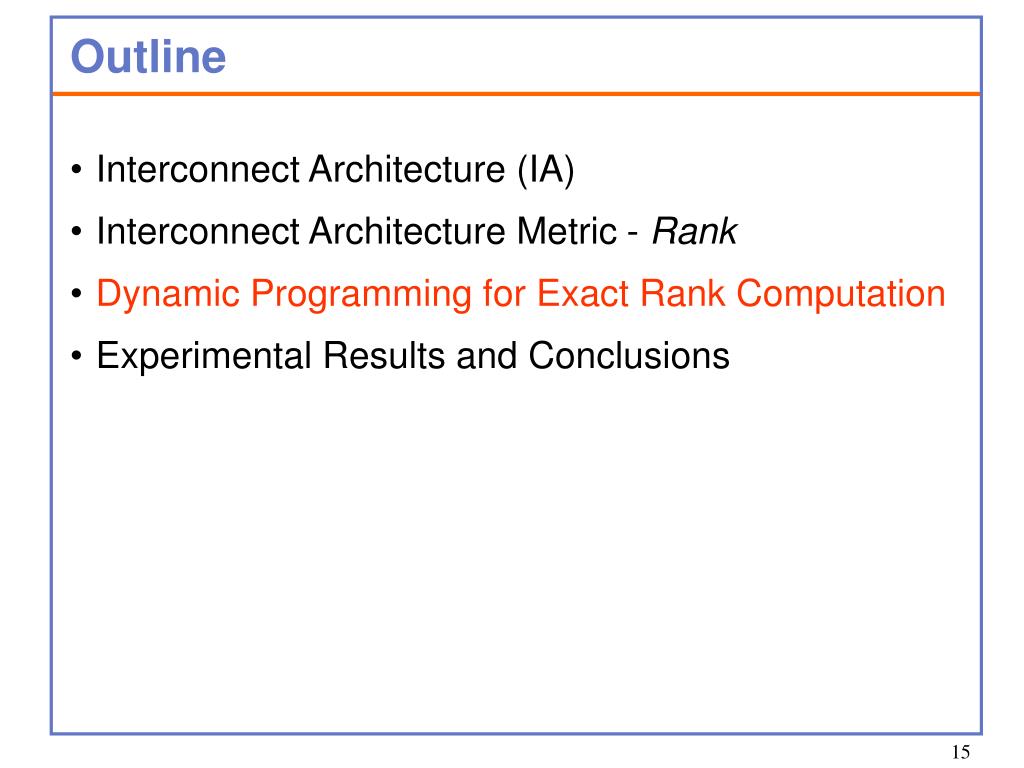 Outline

• Interconnect Architecture (IA)
• Interconnect Architecture Metric - Rank
• Dynamic Programming for Exact Rank Computation
• Experimental Results and Conclusions

15